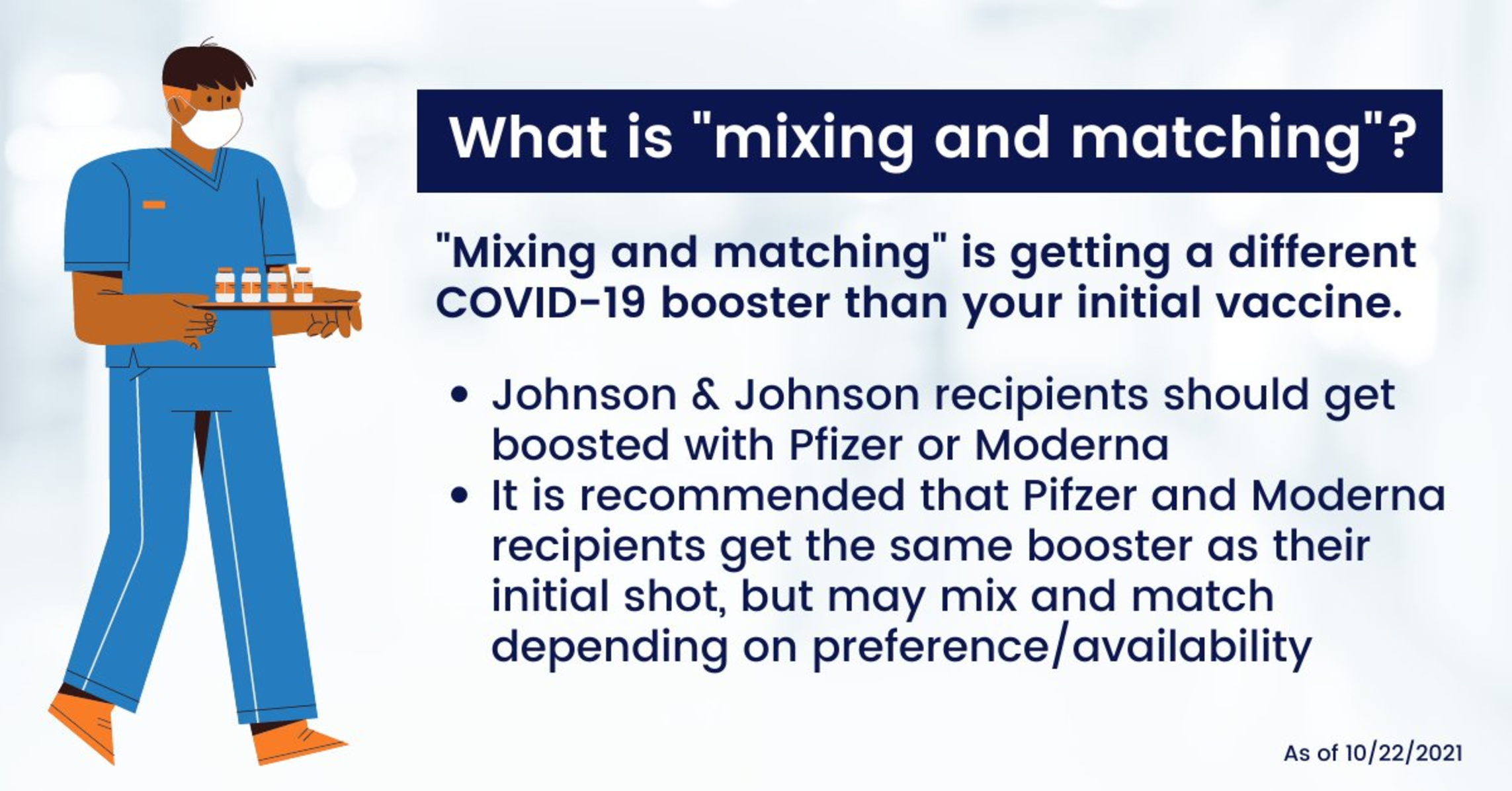 What is "mixing and matching"?

"Mixing and matching" is getting a different COVID-19 booster than your initial vaccine.

• Johnson & Johnson recipients should get boosted with Pfizer or Moderna
• It is recommended that Pifzer and Moderna recipients get the same booster as their initial shot, but may mix and match depending on preference/availability

As of 10/22/2021